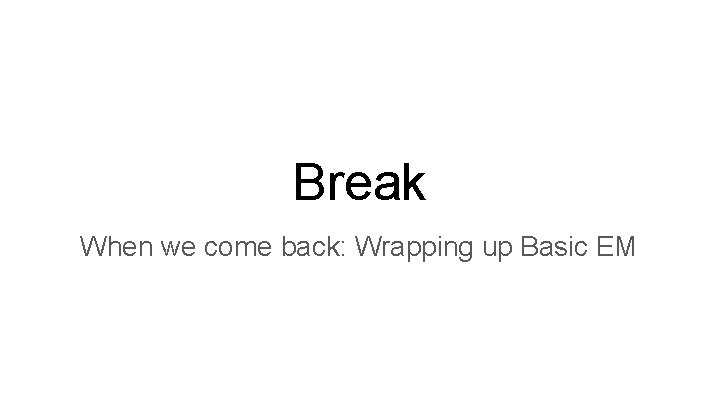 Break

When we come back: Wrapping up Basic EM